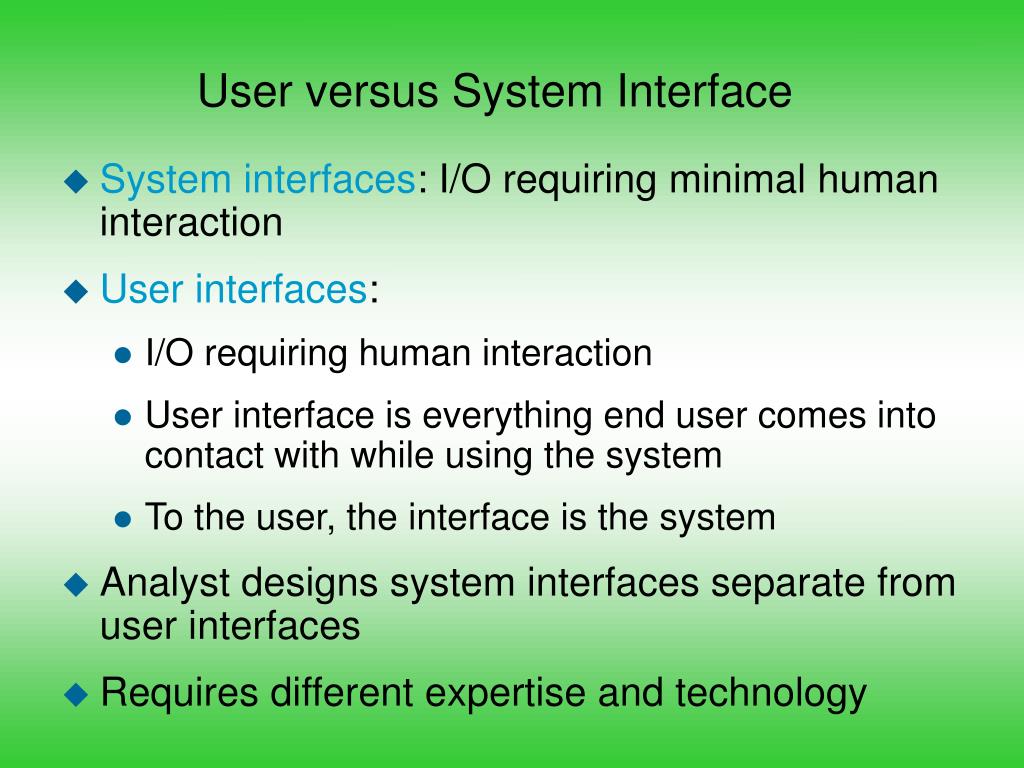 User versus System Interface

◆ System interfaces: I/O requiring minimal human interaction

◆ User interfaces:

● I/O requiring human interaction

● User interface is everything end user comes into contact with while using the system

● To the user, the interface is the system

◆ Analyst designs system interfaces separate from user interfaces

◆ Requires different expertise and technology